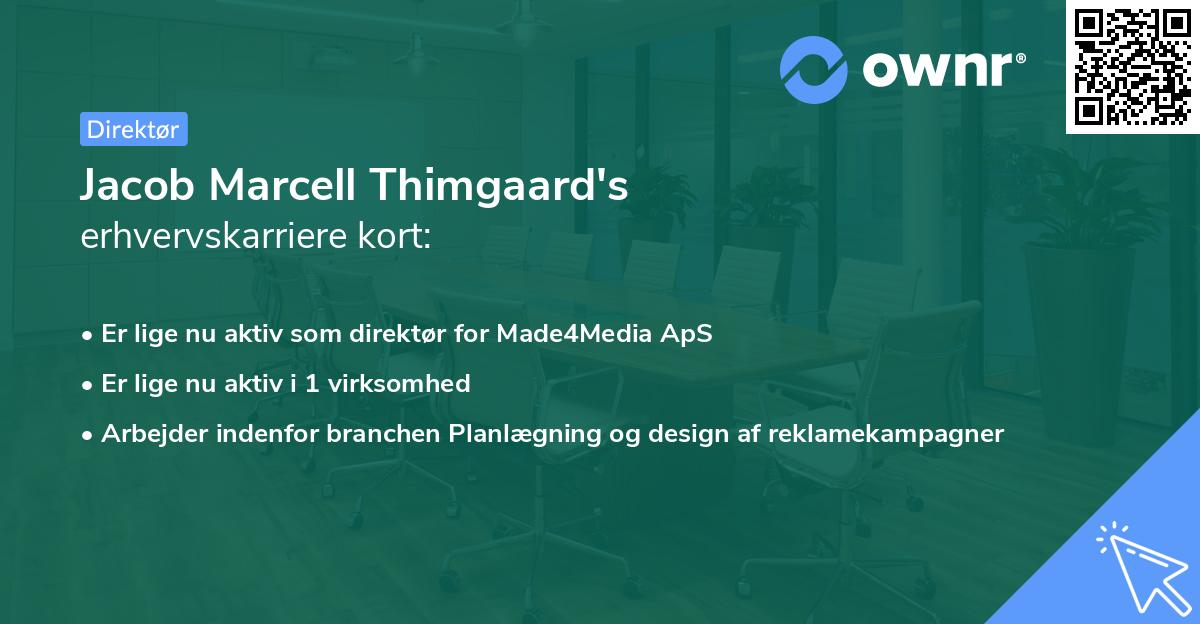 ownr®

Direktør

Jacob Marcell Thimgaard's
erhvervskarriere kort:

• Er lige nu aktiv som direktør for Made4Media ApS
• Er lige nu aktiv i 1 virksomhed
• Arbejder indenfor branchen Planlægning og design af reklamekampagner